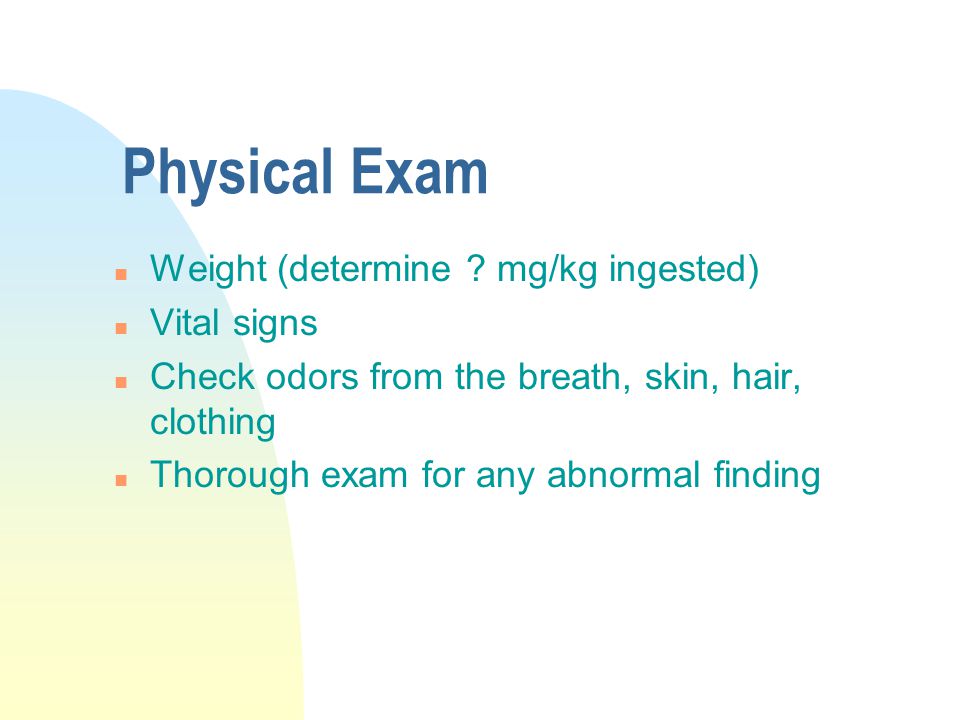 Physical Exam

- Weight (determine ? mg/kg ingested)
- Vital signs
- Check odors from the breath, skin, hair, clothing
- Thorough exam for any abnormal finding